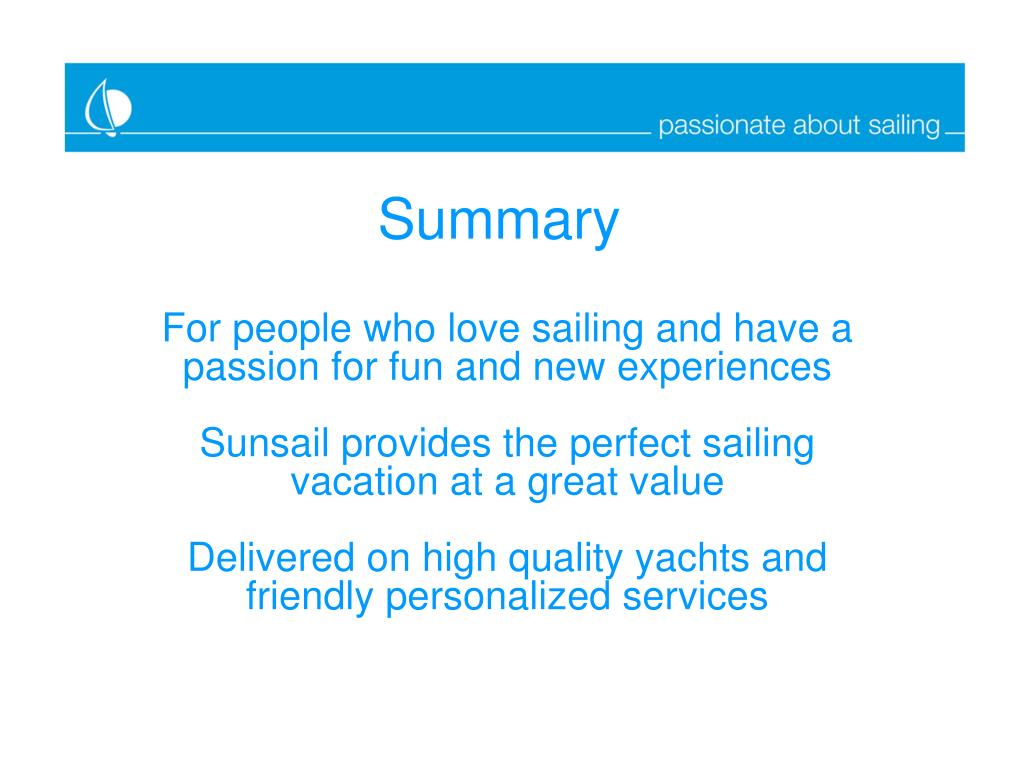 passionate about sailing

Summary

For people who love sailing and have a passion for fun and new experiences

Sunsail provides the perfect sailing vacation at a great value

Delivered on high quality yachts and friendly personalized services